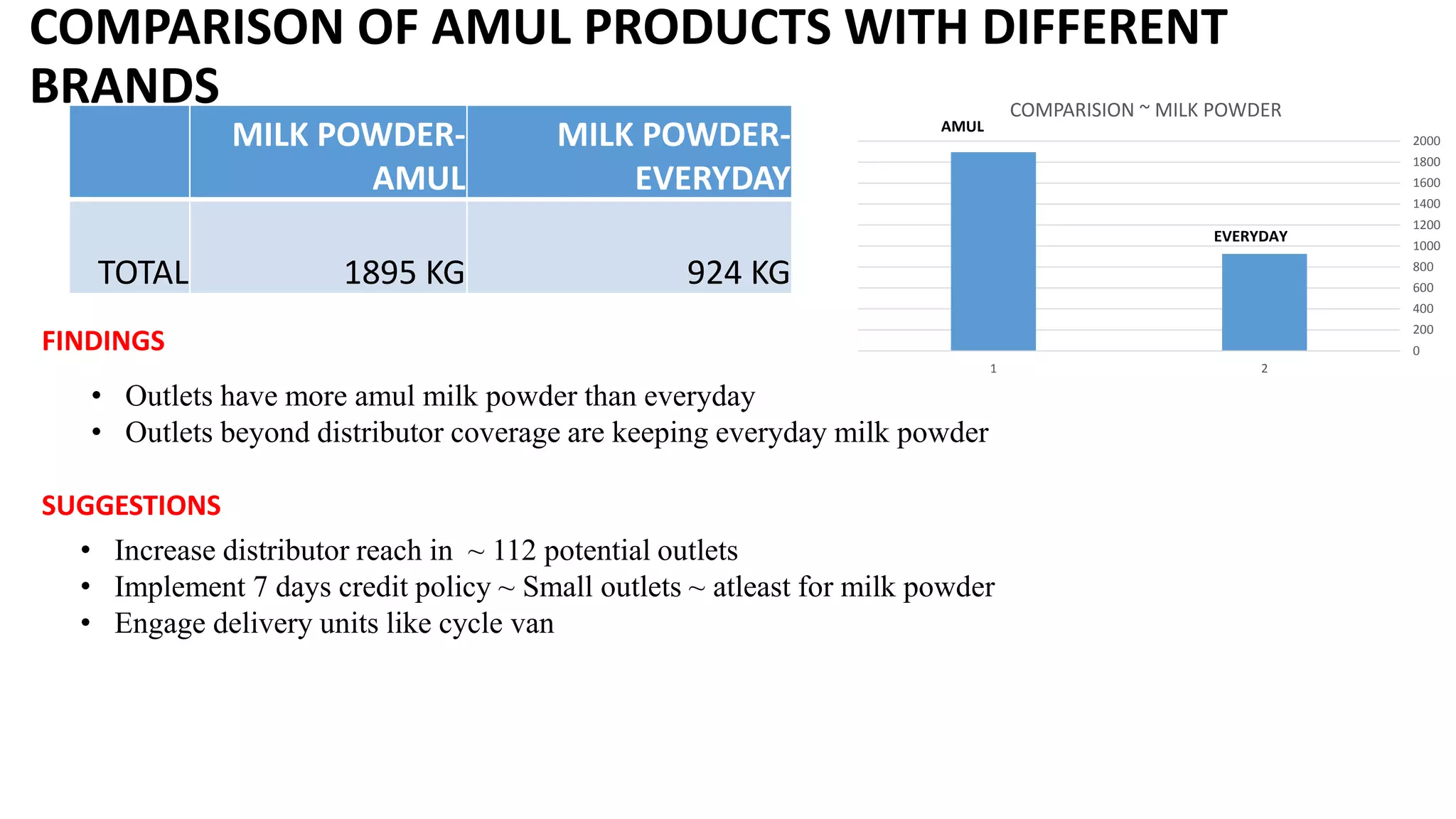 COMPARISON OF AMUL PRODUCTS WITH DIFFERENT BRANDS

| | MILK POWDER-AMUL | MILK POWDER-EVERYDAY |
|---|---|---|
| TOTAL | 1895 KG | 924 KG |

COMPARISION ~ MILK POWDER

AMUL

EVERYDAY

2000
1800
1600
1400
1200
1000
800
600
400
200
0

1
2

FINDINGS

• Outlets have more amul milk powder than everyday
• Outlets beyond distributor coverage are keeping everyday milk powder

SUGGESTIONS

• Increase distributor reach in ~ 112 potential outlets
• Implement 7 days credit policy ~ Small outlets ~ atleast for milk powder
• Engage delivery units like cycle van